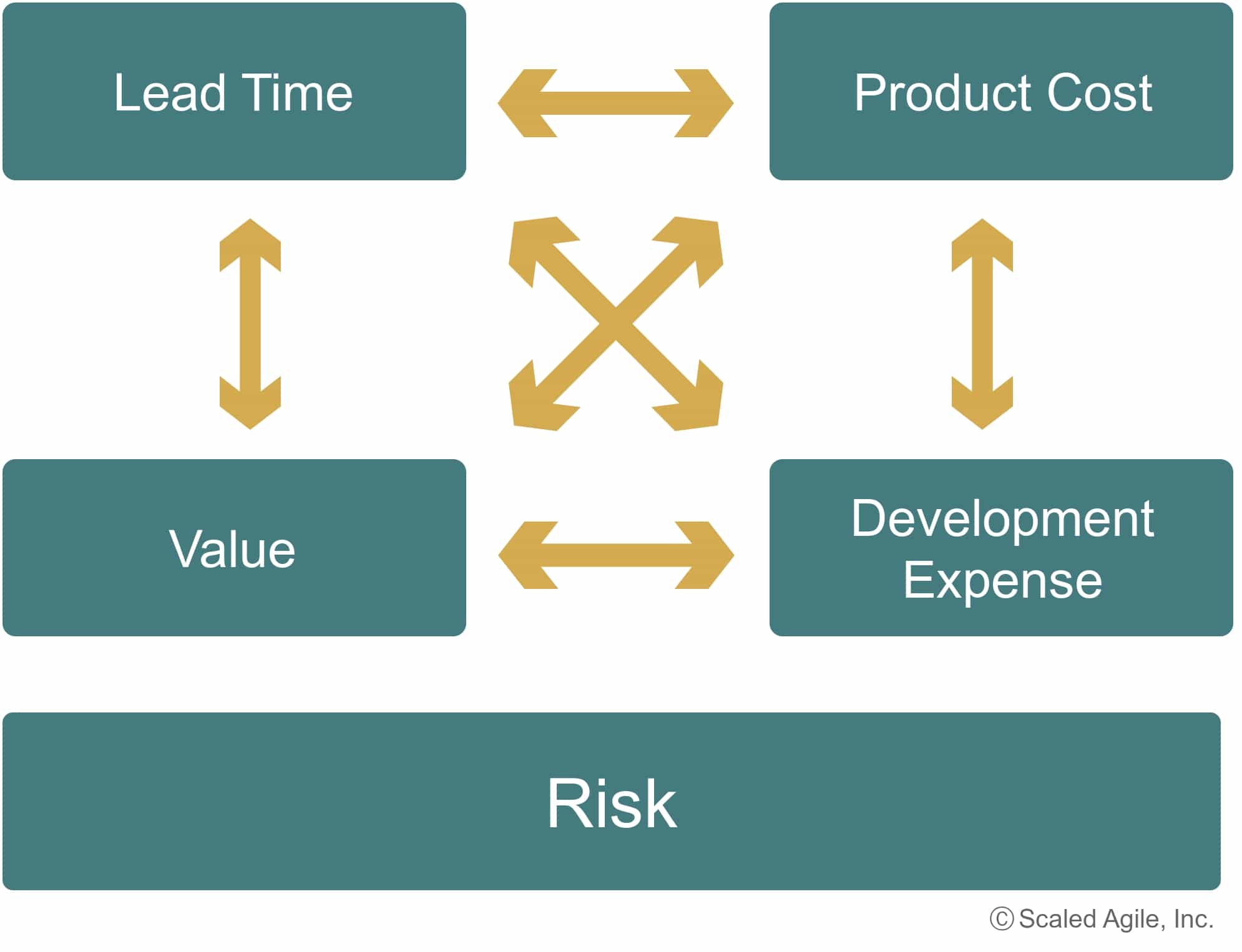 Lead Time

Product Cost

Value

Development Expense

Risk

© Scaled Agile, Inc.